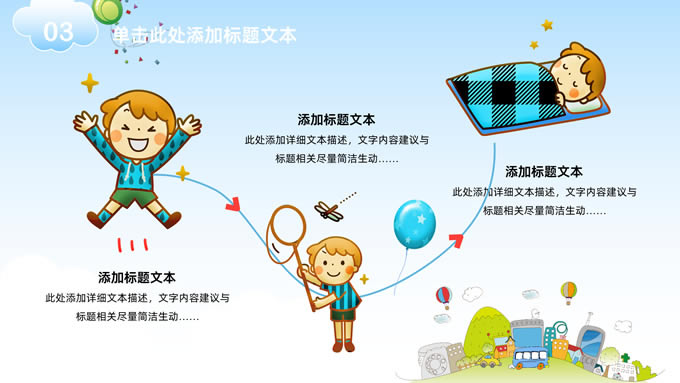 03

单击此处添加标题文本

添加标题文本

此处添加详细文本描述，文字内容建议与标题相关尽量简洁生动……

添加标题文本

此处添加详细文本描述，文字内容建议与标题相关尽量简洁生动……

添加标题文本

此处添加详细文本描述，文字内容建议与标题相关尽量简洁生动……